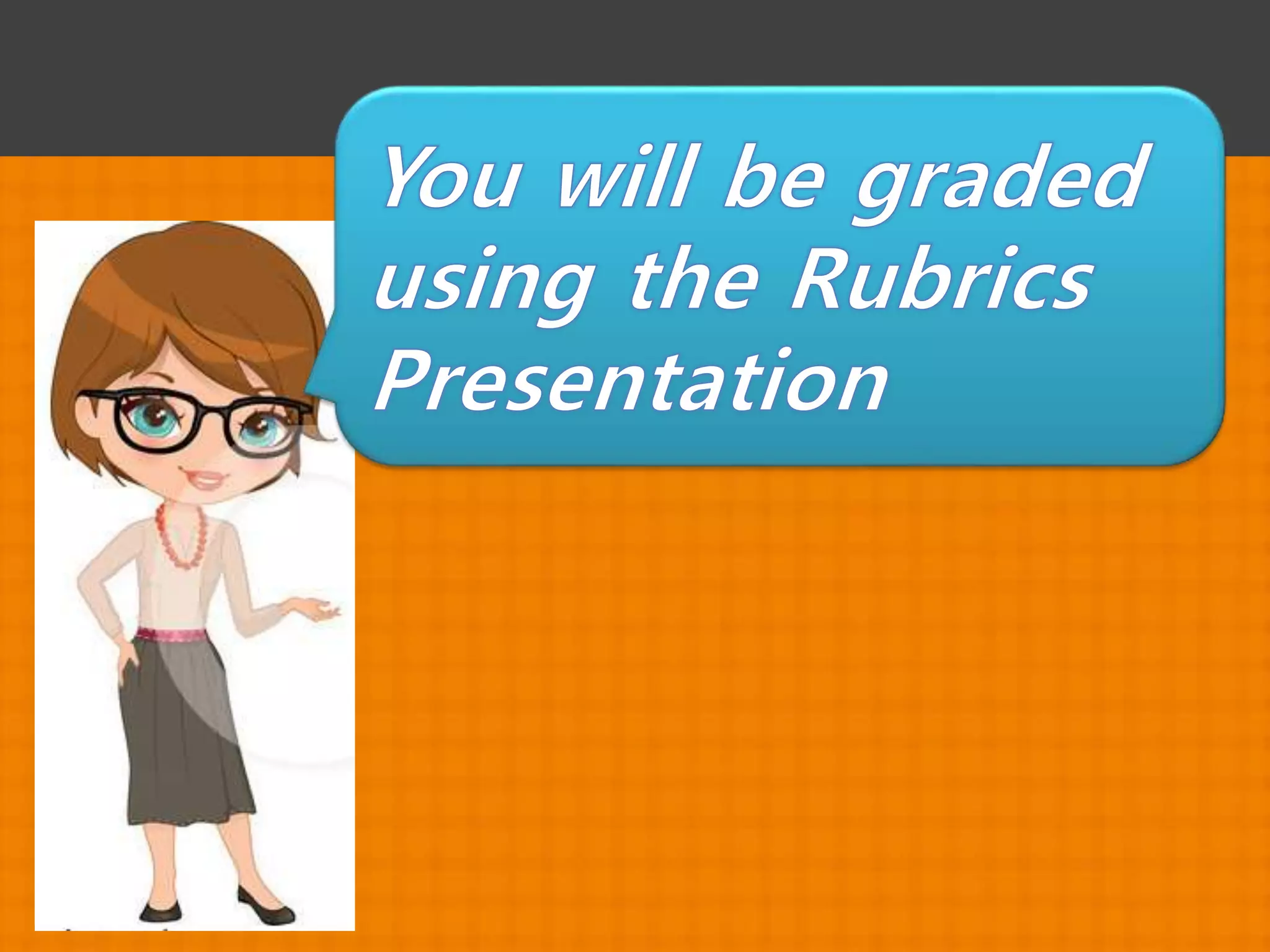 You will be graded using the Rubrics Presentation